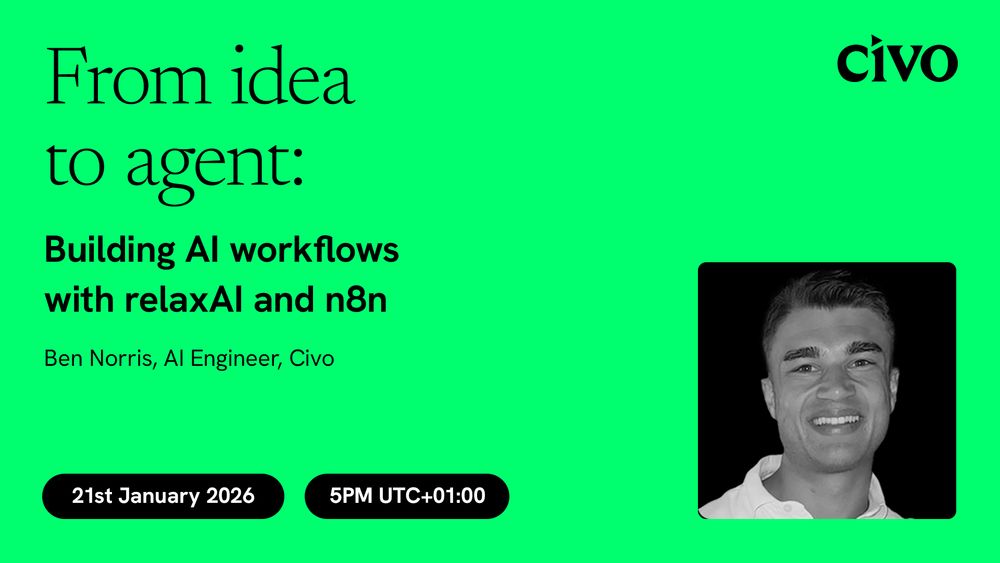 From idea to agent:

civo

Building AI workflows with relaxAI and n8n

Ben Norris, AI Engineer, Civo

21st January 2026

5PM UTC+01:00